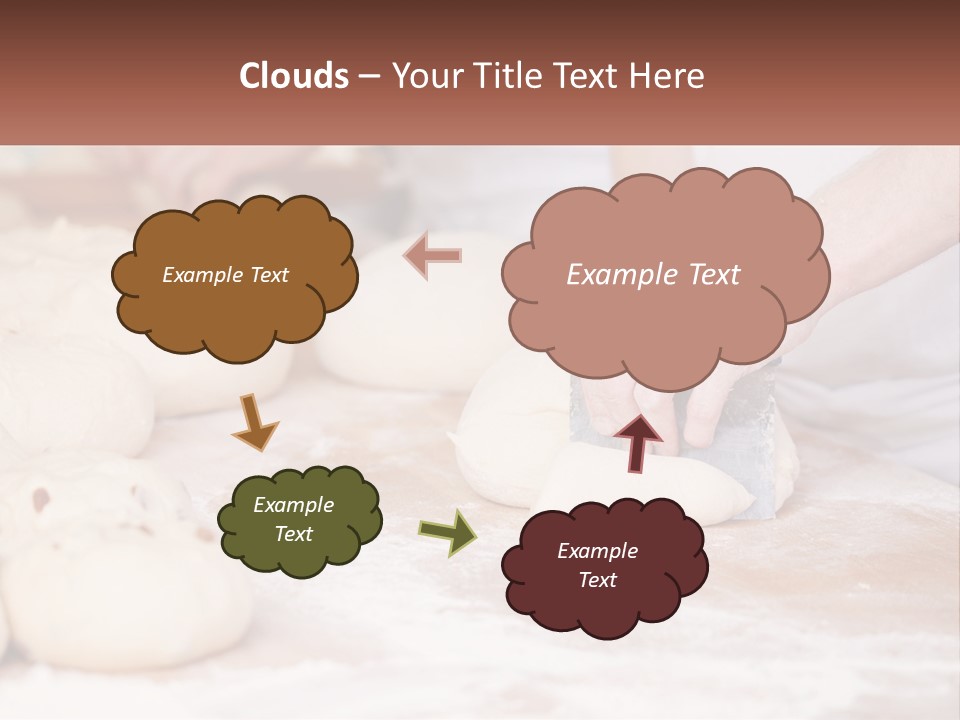 Clouds – Your Title Text Here

Example Text

Example Text

Example Text

Example Text